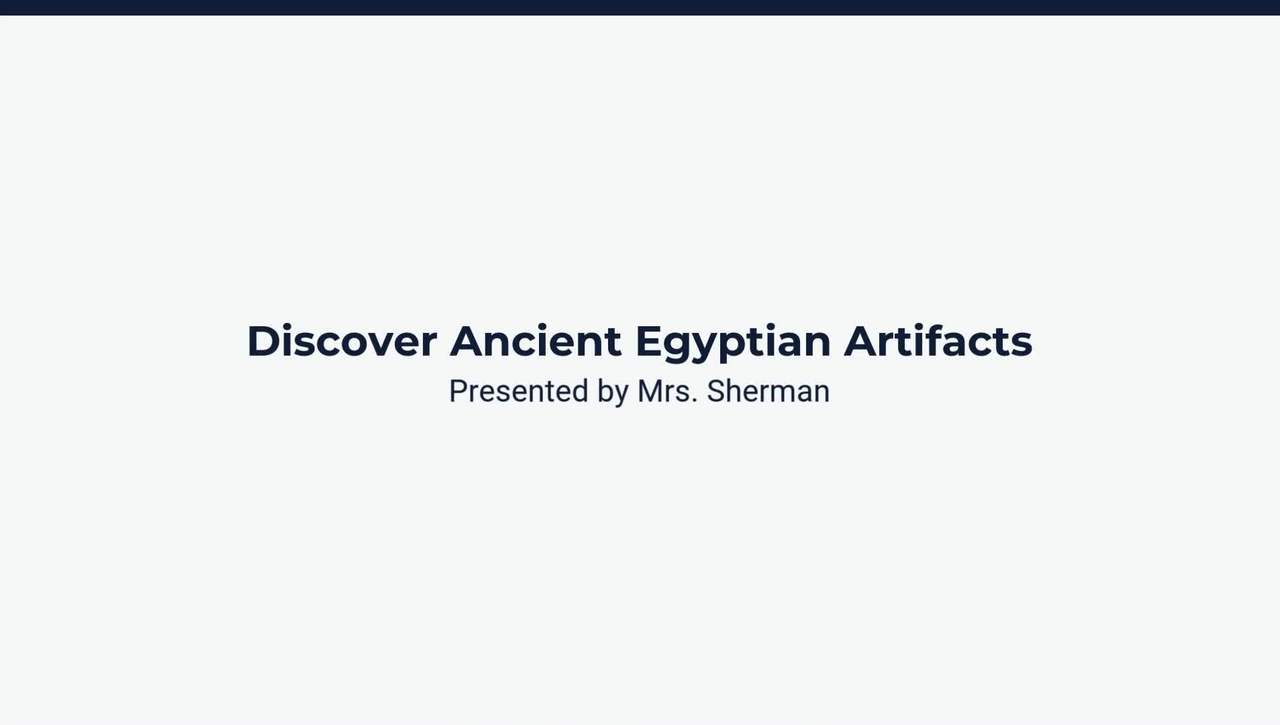 Discover Ancient Egyptian Artifacts
Presented by Mrs. Sherman